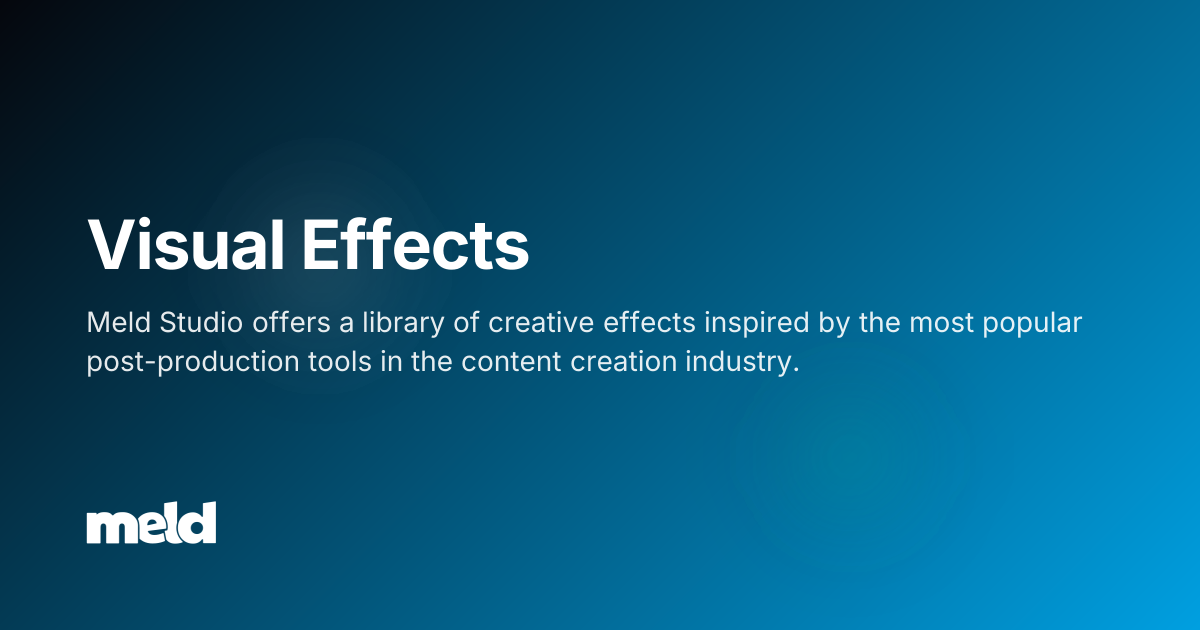 Visual Effects

Meld Studio offers a library of creative effects inspired by the most popular post-production tools in the content creation industry.

meld